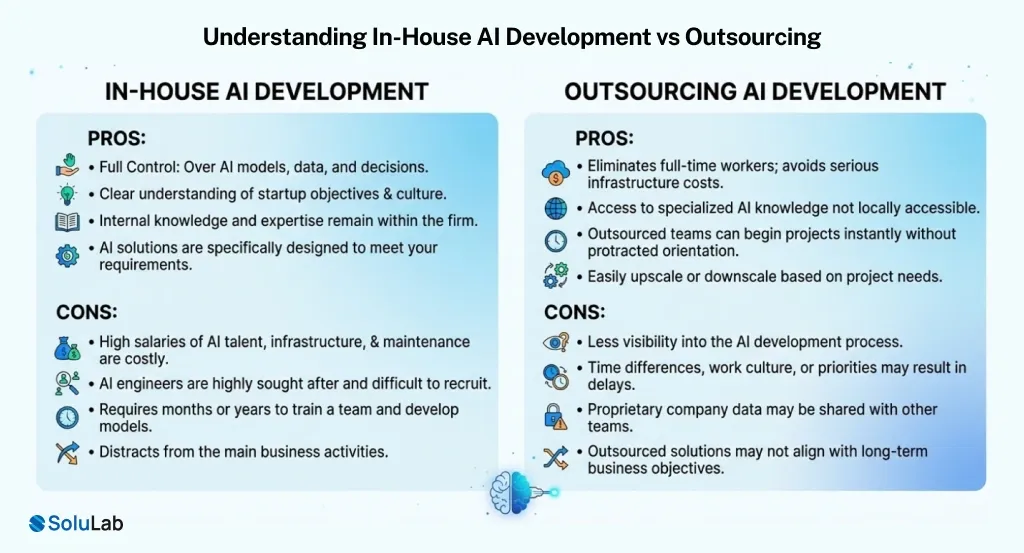 Understanding In-House AI Development vs Outsourcing

IN-HOUSE AI DEVELOPMENT

PROS:

• Full Control: Over AI models, data, and decisions.

• Clear understanding of startup objectives & culture.

• Internal knowledge and expertise remain within the firm.

• AI solutions are specifically designed to meet your requirements.

CONS:

• High salaries of AI talent, infrastructure, & maintenance are costly.

• AI engineers are highly sought after and difficult to recruit.

• Requires months or years to train a team and develop models.

• Distracts from the main business activities.

OUTSOURCING AI DEVELOPMENT

PROS:

• Eliminates full-time workers; avoids serious infrastructure costs.

• Access to specialized AI knowledge not locally accessible.

• Outsourced teams can begin projects instantly without protracted orientation.

• Easily upscale or downscale based on project needs.

CONS:

• Less visibility into the AI development process.

• Time differences, work culture, or priorities may result in delays.

• Proprietary company data may be shared with other teams.

• Outsourced solutions may not align with long-term business objectives.

SoluLab